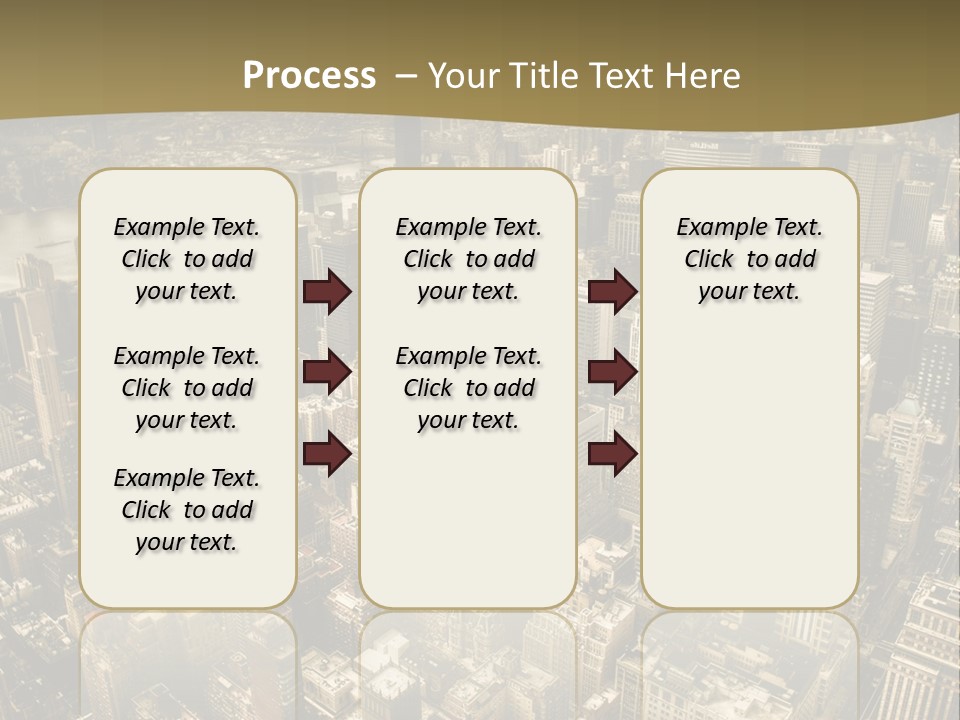 Process – Your Title Text Here

Example Text. Click to add your text.

Example Text. Click to add your text.

Example Text. Click to add your text.

Example Text. Click to add your text.

Example Text. Click to add your text.

Example Text. Click to add your text.